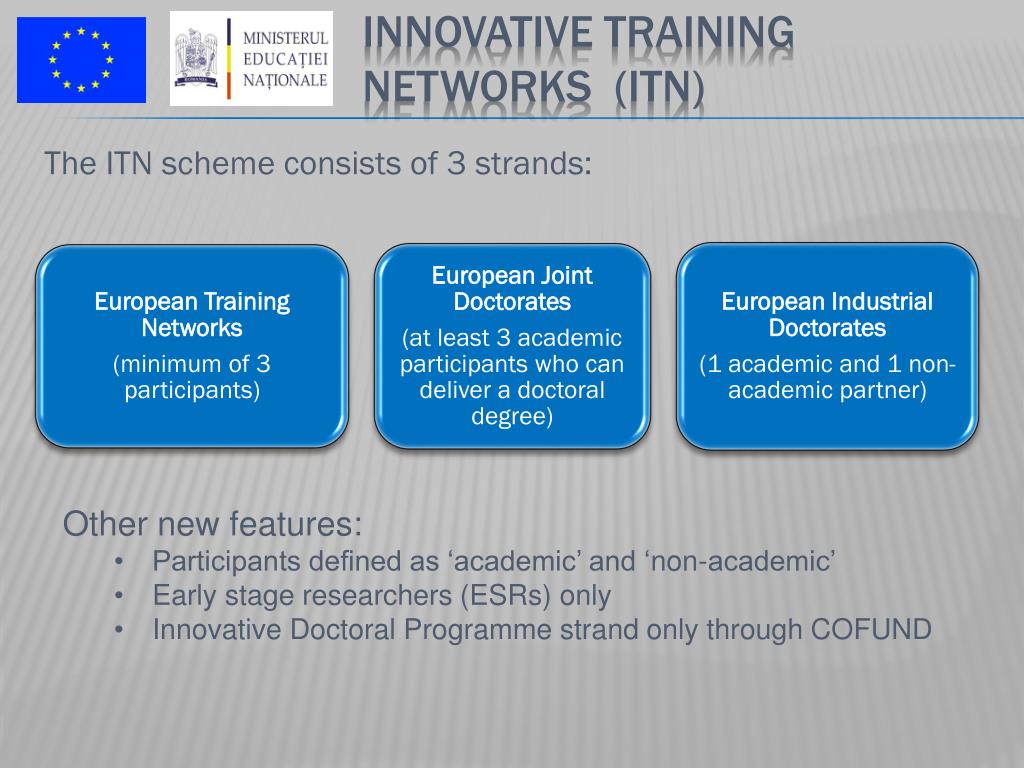 MINISTERUL EDUCAȚIEI NAȚIONALE

INNOVATIVE TRAINING NETWORKS (ITN)

The ITN scheme consists of 3 strands:

European Training Networks
(minimum of 3 participants)

European Joint Doctorates
(at least 3 academic participants who can deliver a doctoral degree)

European Industrial Doctorates
(1 academic and 1 non-academic partner)

Other new features:
• Participants defined as ‘academic’ and ‘non-academic’
• Early stage researchers (ESRs) only
• Innovative Doctoral Programme strand only through COFUND